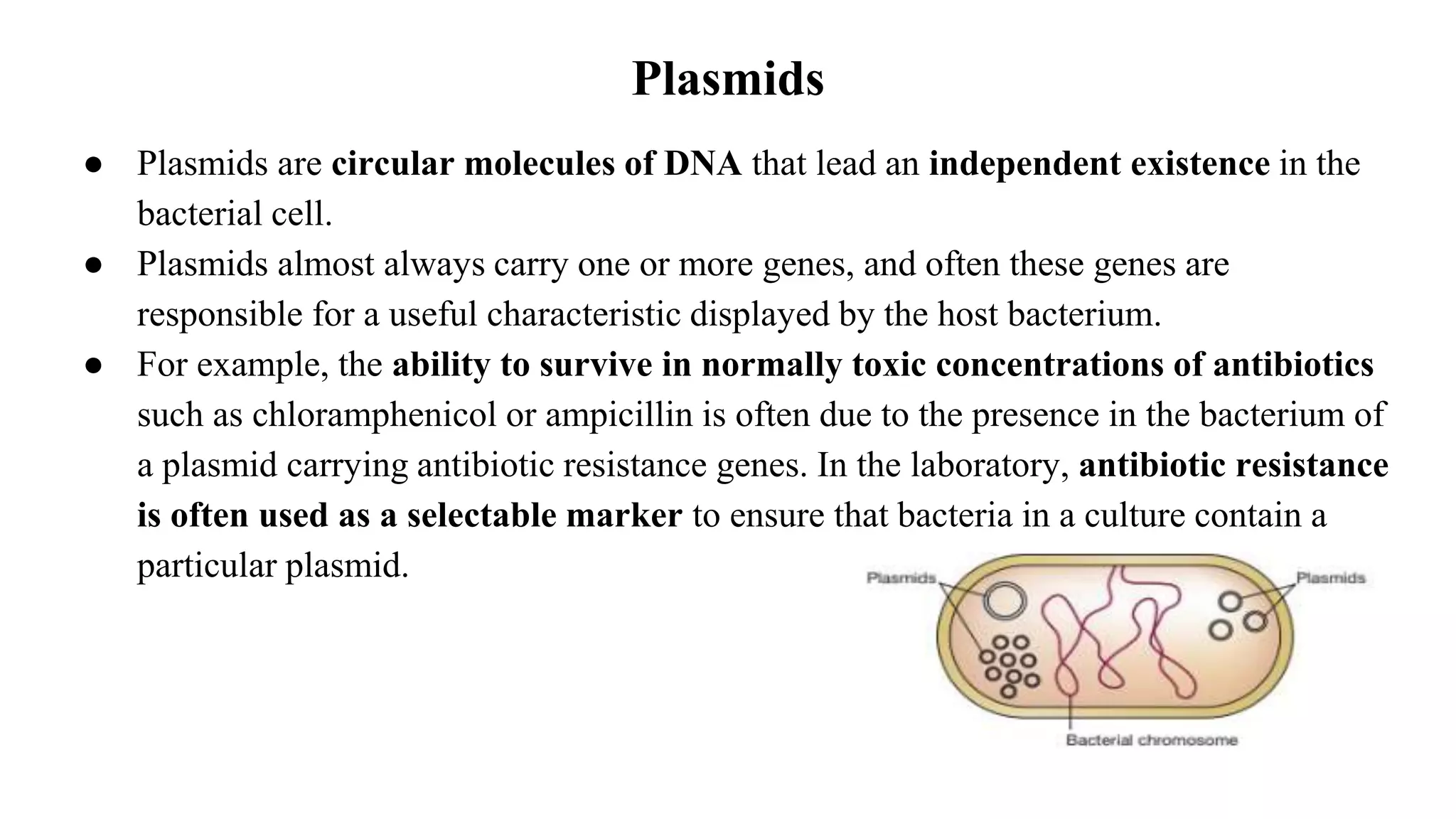 Plasmids

● Plasmids are circular molecules of DNA that lead an independent existence in the bacterial cell.
● Plasmids almost always carry one or more genes, and often these genes are responsible for a useful characteristic displayed by the host bacterium.
● For example, the ability to survive in normally toxic concentrations of antibiotics such as chloramphenicol or ampicillin is often due to the presence in the bacterium of a plasmid carrying antibiotic resistance genes. In the laboratory, antibiotic resistance is often used as a selectable marker to ensure that bacteria in a culture contain a particular plasmid.

Plasmids
Plasmids
Bacterial chromosome